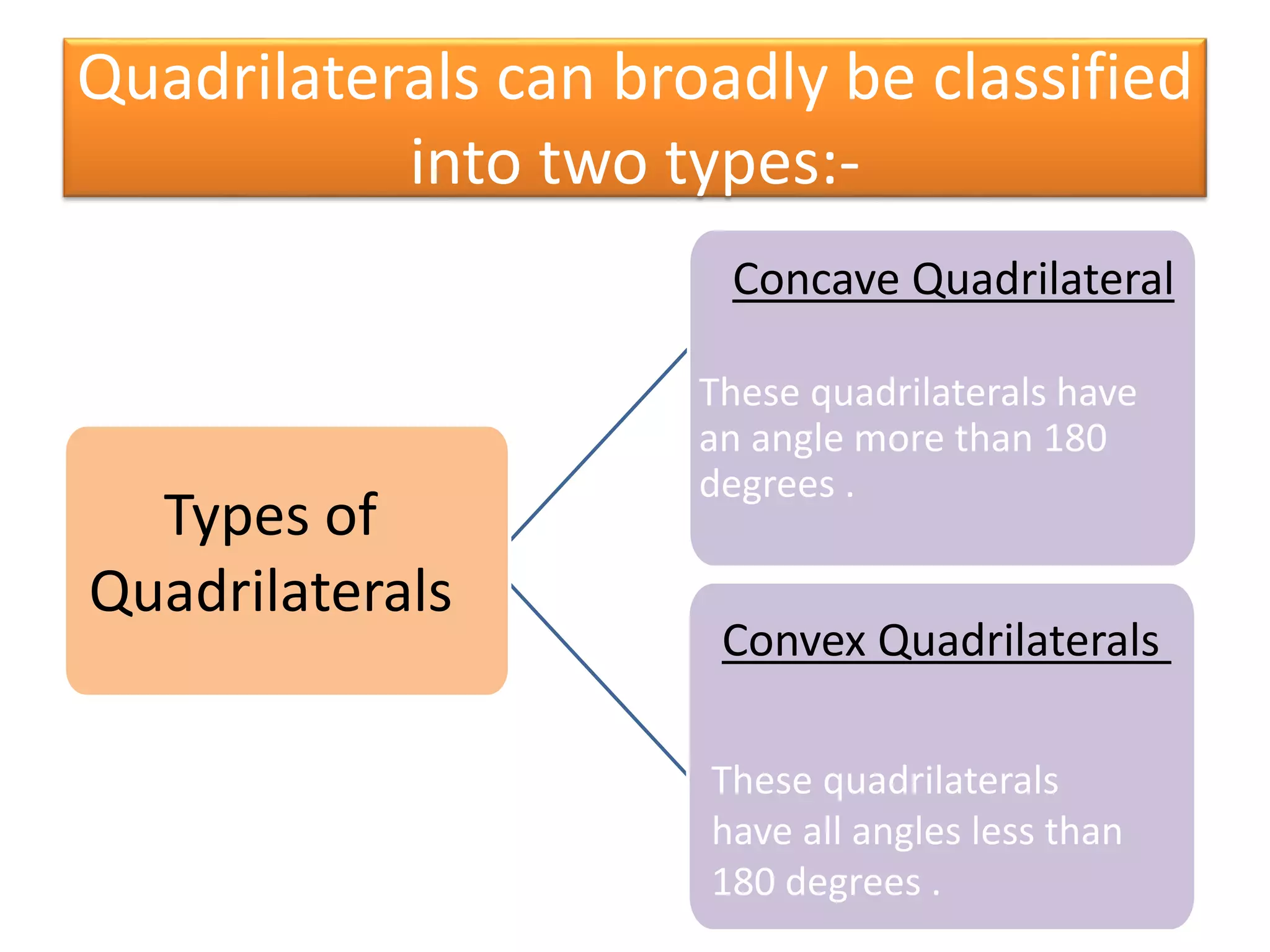 Quadrilaterals can broadly be classified into two types:-

Types of Quadrilaterals

Concave Quadrilateral

These quadrilaterals have an angle more than 180 degrees .

Convex Quadrilaterals

These quadrilaterals have all angles less than 180 degrees .